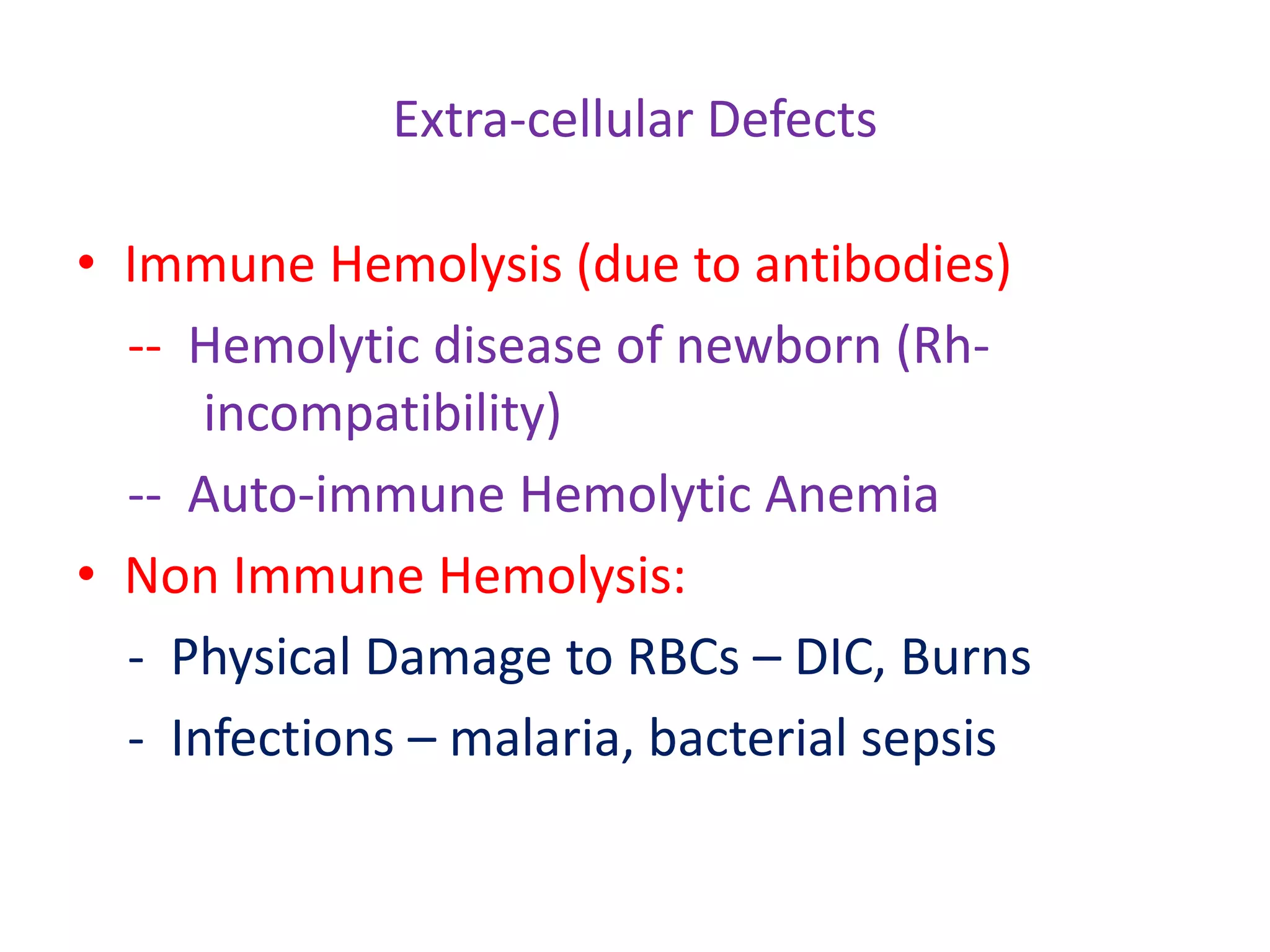 Extra-cellular Defects

• Immune Hemolysis (due to antibodies)

-- Hemolytic disease of newborn (Rh-incompatibility)

-- Auto-immune Hemolytic Anemia

• Non Immune Hemolysis:

- Physical Damage to RBCs – DIC, Burns

- Infections – malaria, bacterial sepsis